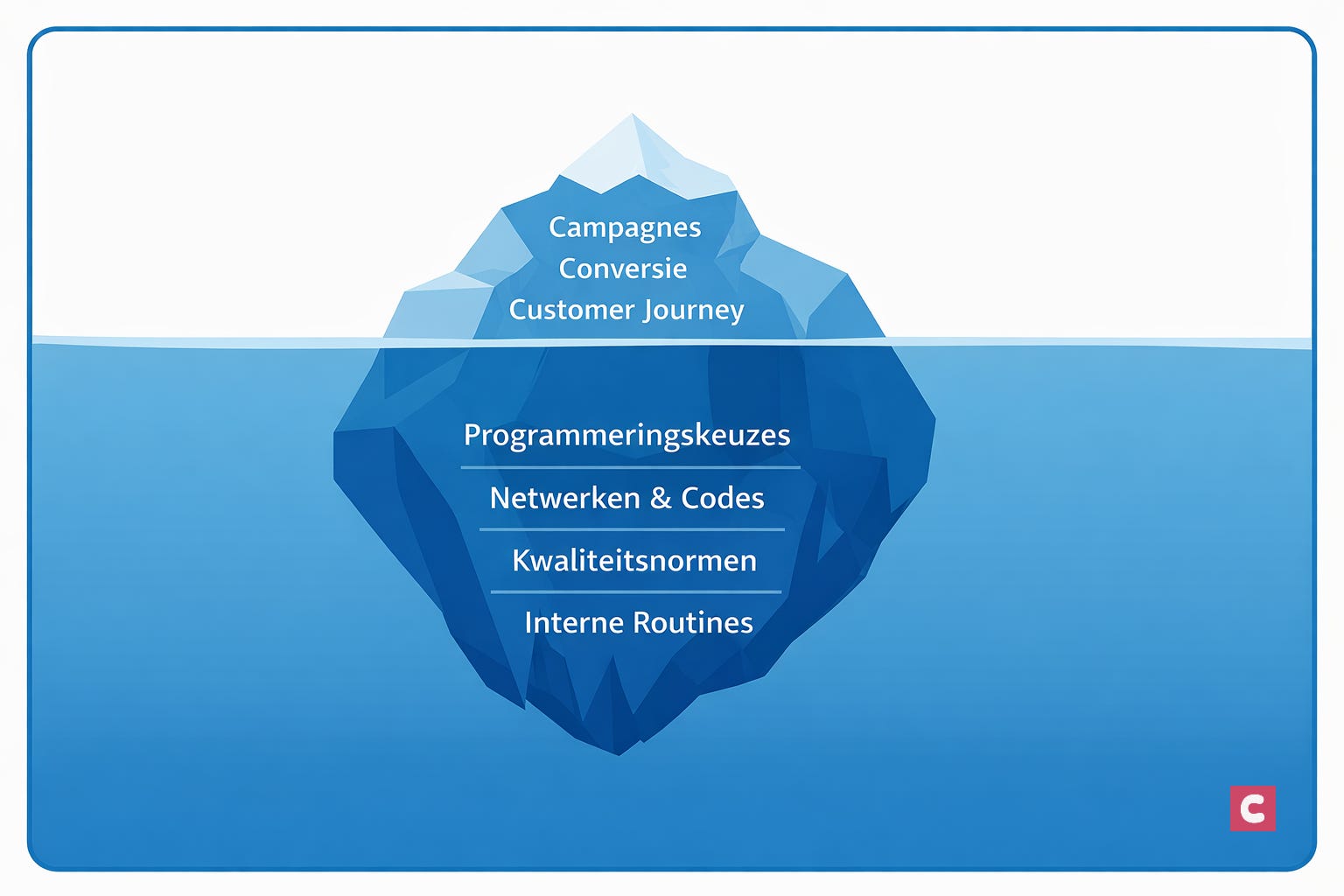 Campagnes
Conversie
Customer Journey

Programmeringskeuzes

Netwerken & Codes

Kwaliteitsnormen

Interne Routines

C